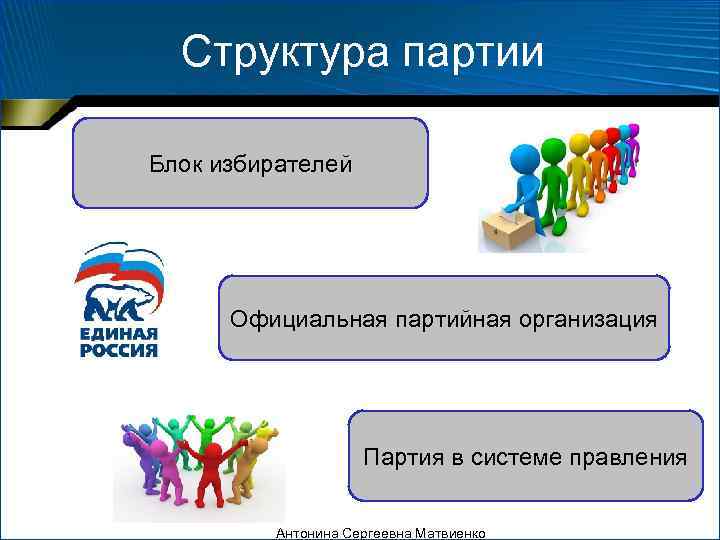 Структура партии

Блок избирателей

ЕДИНАЯ РОССИЯ

Официальная партийная организация

Партия в системе правления

Антонина Сергеевна Матвиенко